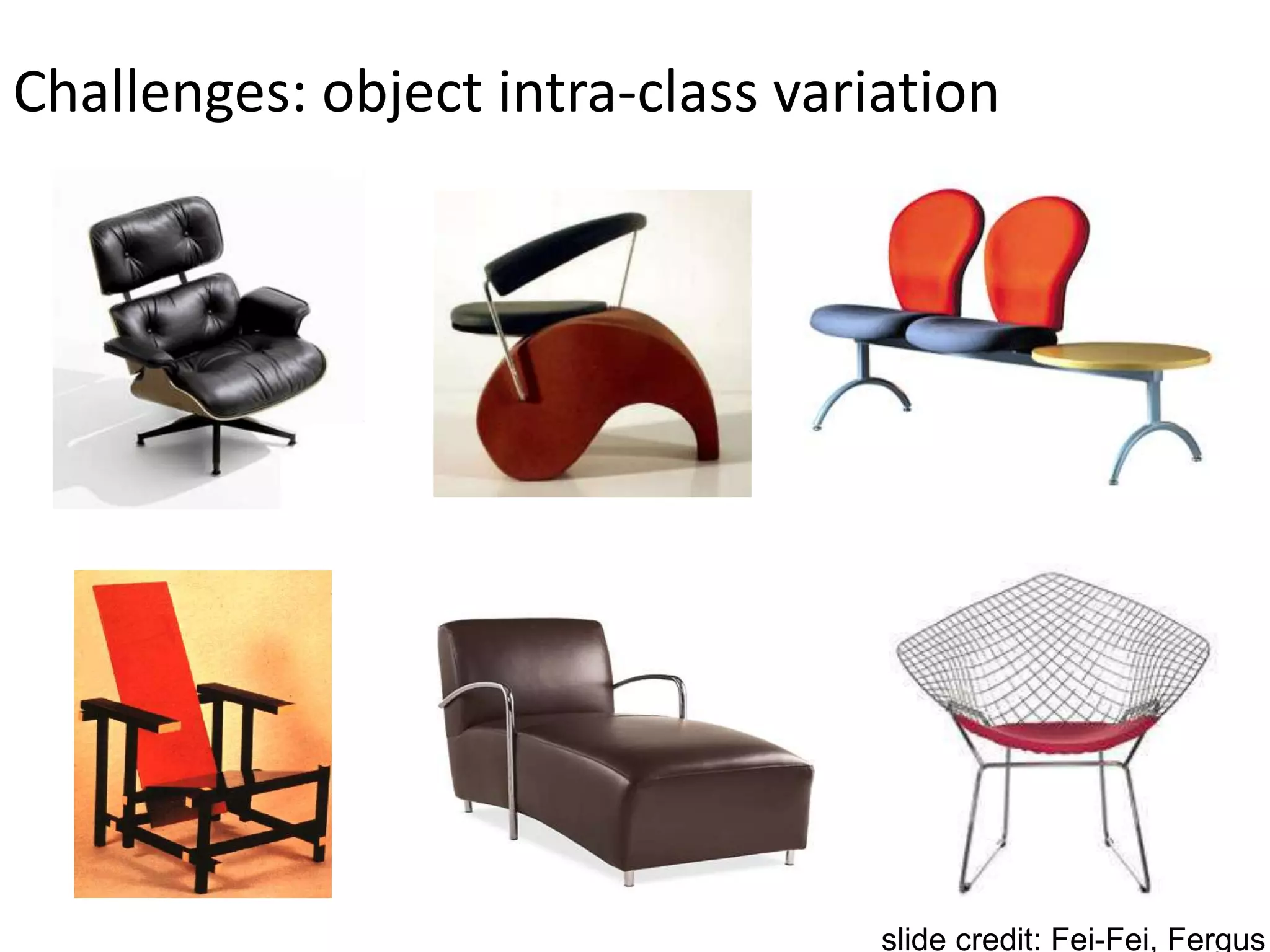 Challenges: object intra-class variation

slide credit: Fei-Fei, Fergus